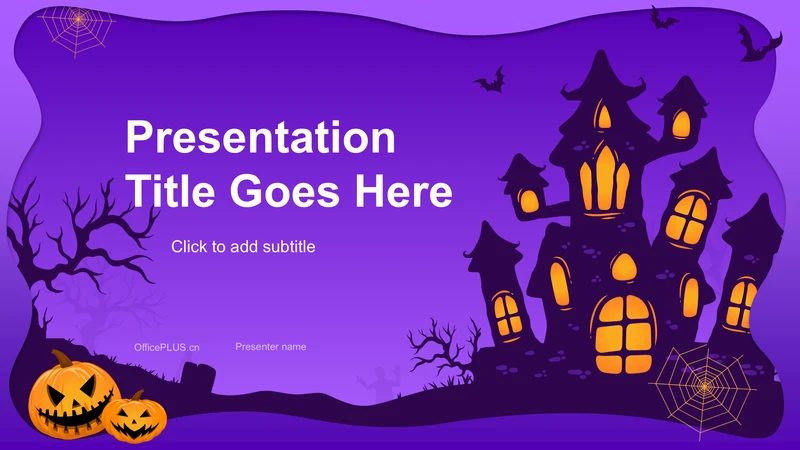 Presentation Title Goes Here

Click to add subtitle

OfficePLUS.cn

Presenter name